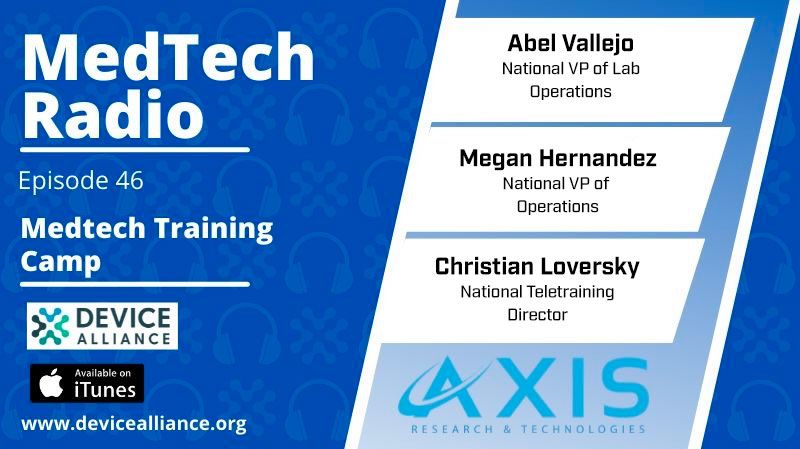 MedTech Radio

Episode 46

Medtech Training Camp

DEVICE ALLIANCE

Available on iTunes

www.devicealliance.org

Abel Vallejo
National VP of Lab Operations

Megan Hernandez
National VP of Operations

Christian Loversky
National Teletraining Director

AXIS
RESEARCH & TECHNOLOGIES